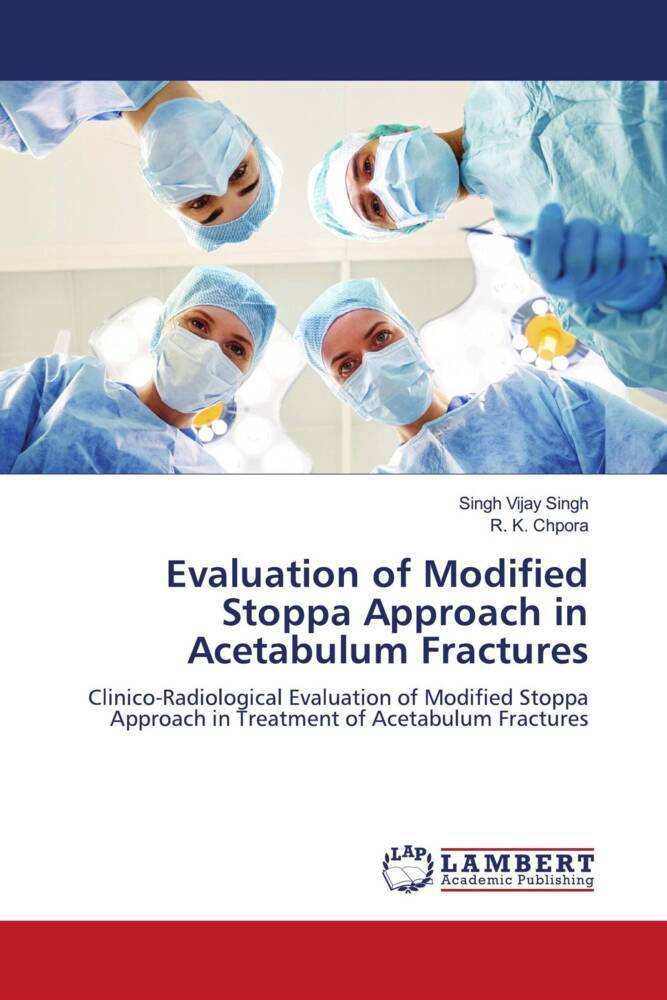 Singh Vijay Singh
R. K. Chpora

Evaluation of Modified Stoppa Approach in Acetabulum Fractures

Clinico-Radiological Evaluation of Modified Stoppa Approach in Treatment of Acetabulum Fractures

LAP LAMBERT Academic Publishing